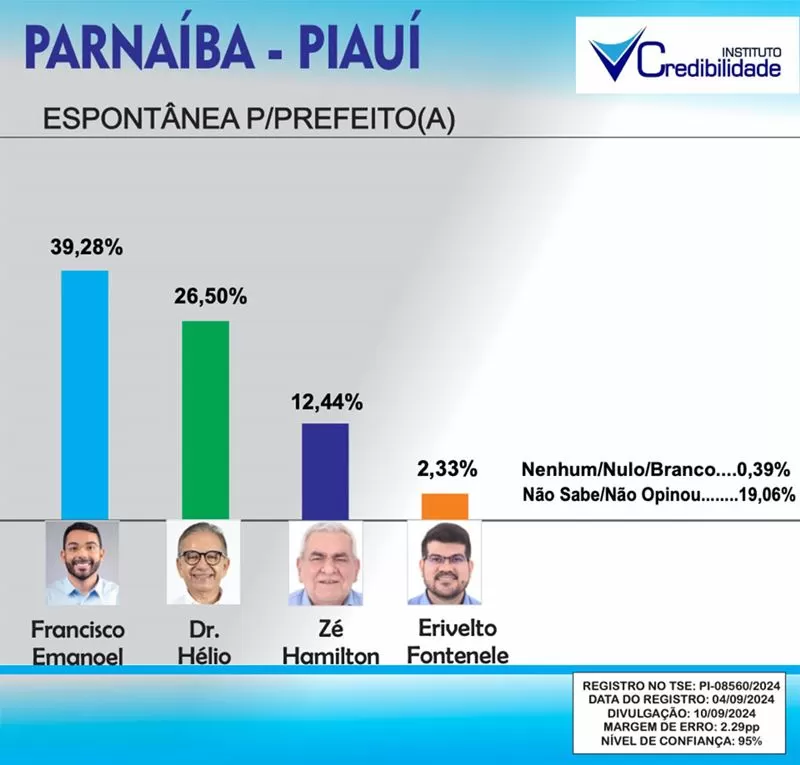 PARNAÍBA - PIAUÍ

INSTITUTO Credibilidade

ESPONTÂNEA P/PREFEITO(A)

39,28%

26,50%

12,44%

2,33%

Nenhum/Nulo/Branco....0,39%
Não Sabe/Não Opinou........19,06%

Francisco Emanoel

Dr. Hélio

Zé Hamilton

Erivelto Fontenele

REGISTRO NO TSE: PI-08560/2024
DATA DO REGISTRO: 04/09/2024
DIVULGAÇÃO: 10/09/2024
MARGEM DE ERRO: 2.29pp
NÍVEL DE CONFIANÇA: 95%